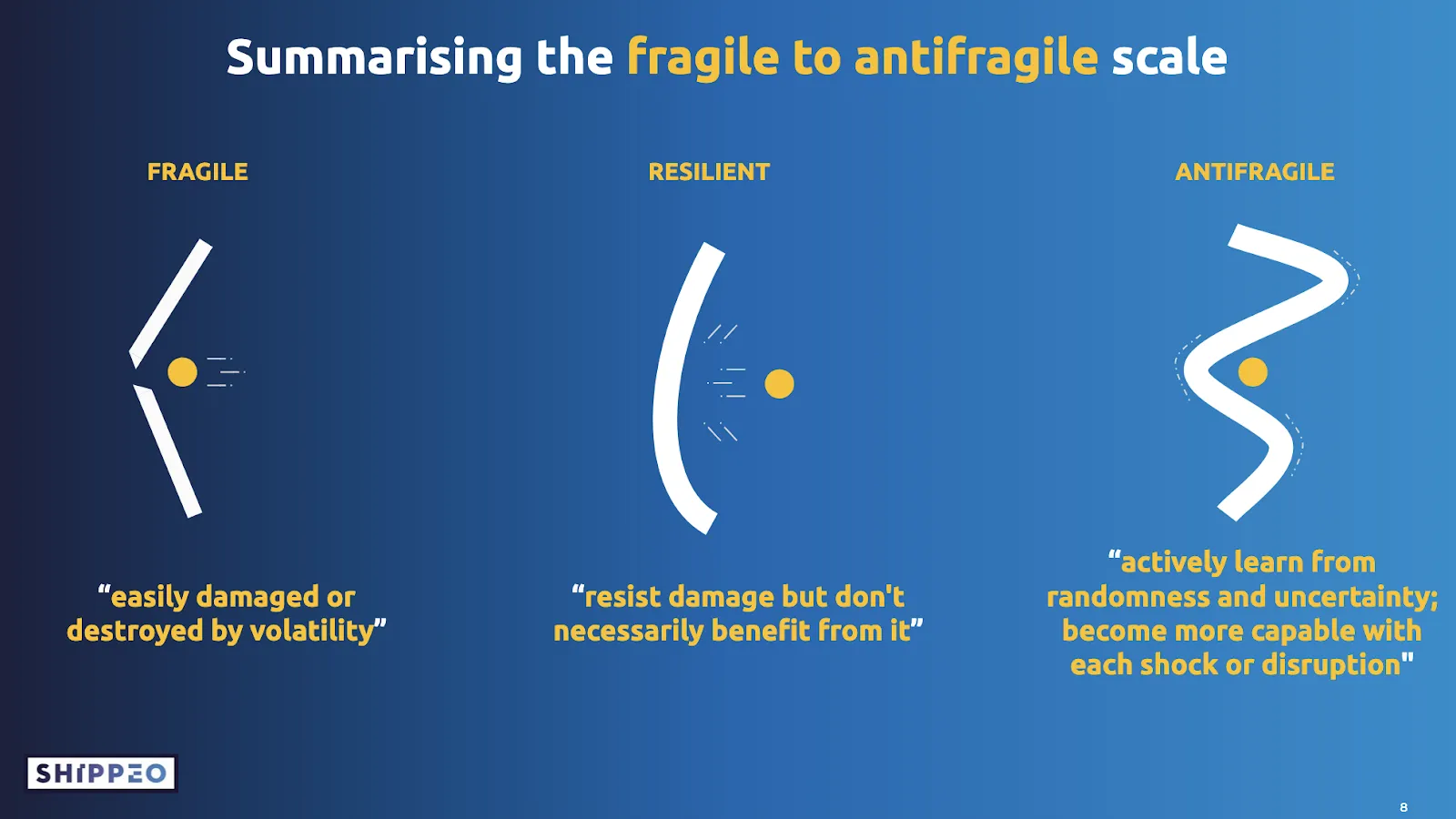 Summarising the fragile to antifragile scale

FRAGILE

“easily damaged or destroyed by volatility”

RESILIENT

“resist damage but don't necessarily benefit from it”

ANTIFRAGILE

“actively learn from randomness and uncertainty; become more capable with each shock or disruption"

SHIPPEO

8